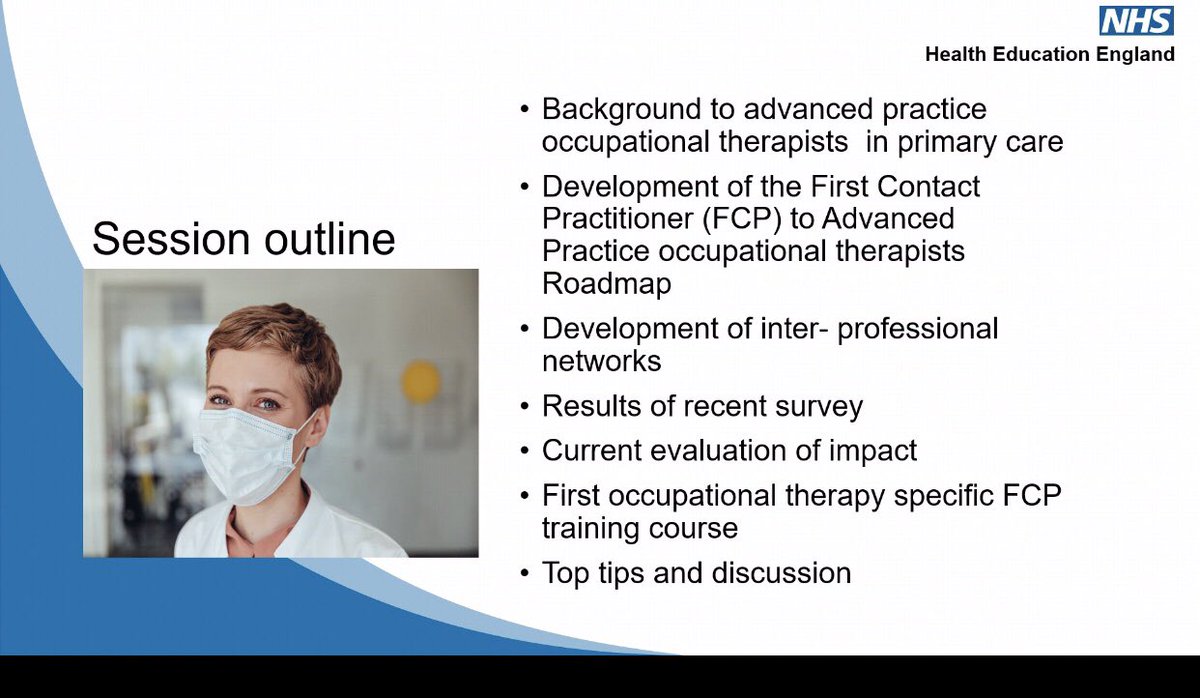 NHS
Health Education England

Session outline

• Background to advanced practice occupational therapists in primary care
• Development of the First Contact Practitioner (FCP) to Advanced Practice occupational therapists Roadmap
• Development of inter- professional networks
• Results of recent survey
• Current evaluation of impact
• First occupational therapy specific FCP training course
• Top tips and discussion